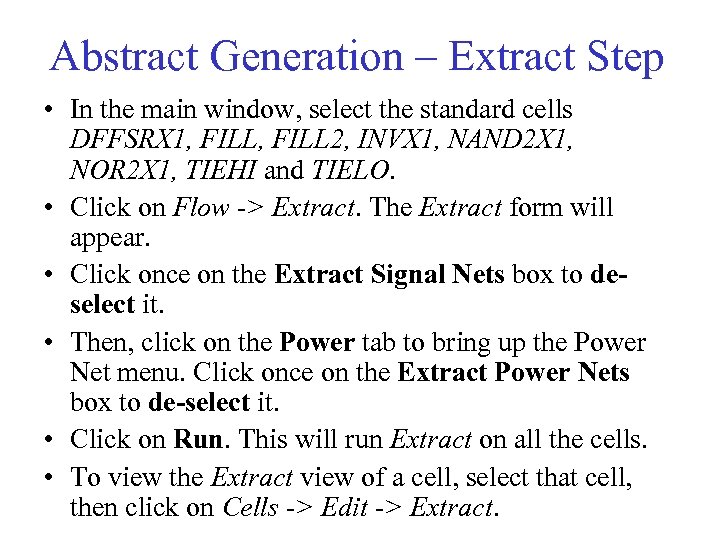 Abstract Generation – Extract Step

• In the main window, select the standard cells DFFSRX1, FILL, FILL2, INVX1, NAND2X1, NOR2X1, TIEHI and TIELO.

• Click on Flow -> Extract. The Extract form will appear.

• Click once on the Extract Signal Nets box to de-select it.

• Then, click on the Power tab to bring up the Power Net menu. Click once on the Extract Power Nets box to de-select it.

• Click on Run. This will run Extract on all the cells.

• To view the Extract view of a cell, select that cell, then click on Cells -> Edit -> Extract.